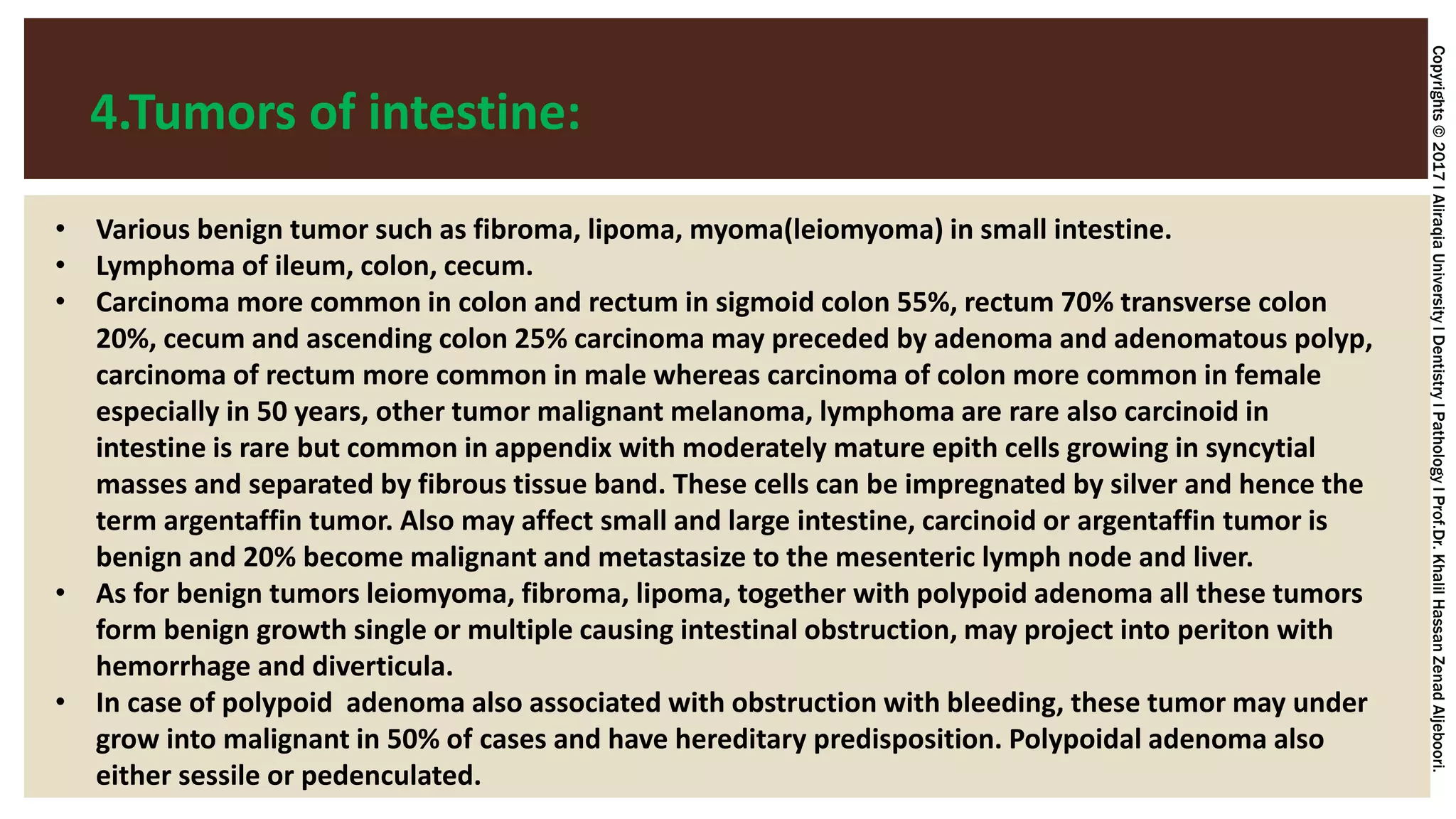 4.Tumors of intestine:

• Various benign tumor such as fibroma, lipoma, myoma(leiomyoma) in small intestine.
• Lymphoma of ileum, colon, cecum.
• Carcinoma more common in colon and rectum in sigmoid colon 55%, rectum 70% transverse colon 20%, cecum and ascending colon 25% carcinoma may preceded by adenoma and adenomatous polyp, carcinoma of rectum more common in male whereas carcinoma of colon more common in female especially in 50 years, other tumor malignant melanoma, lymphoma are rare also carcinoid in intestine is rare but common in appendix with moderately mature epith cells growing in syncytial masses and separated by fibrous tissue band. These cells can be impregnated by silver and hence the term argentaffin tumor. Also may affect small and large intestine, carcinoid or argentaffin tumor is benign and 20% become malignant and metastasize to the mesenteric lymph node and liver.
• As for benign tumors leiomyoma, fibroma, lipoma, together with polypoid adenoma all these tumors form benign growth single or multiple causing intestinal obstruction, may project into periton with hemorrhage and diverticula.
• In case of polypoid adenoma also associated with obstruction with bleeding, these tumor may under grow into malignant in 50% of cases and have hereditary predisposition. Polypoidal adenoma also either sessile or pedenculated.

Copyrights © 2017 I Aliraqia University I Dentistry I Pathology I Prof.Dr. Khalil Hassan Zenad Aljeboori.